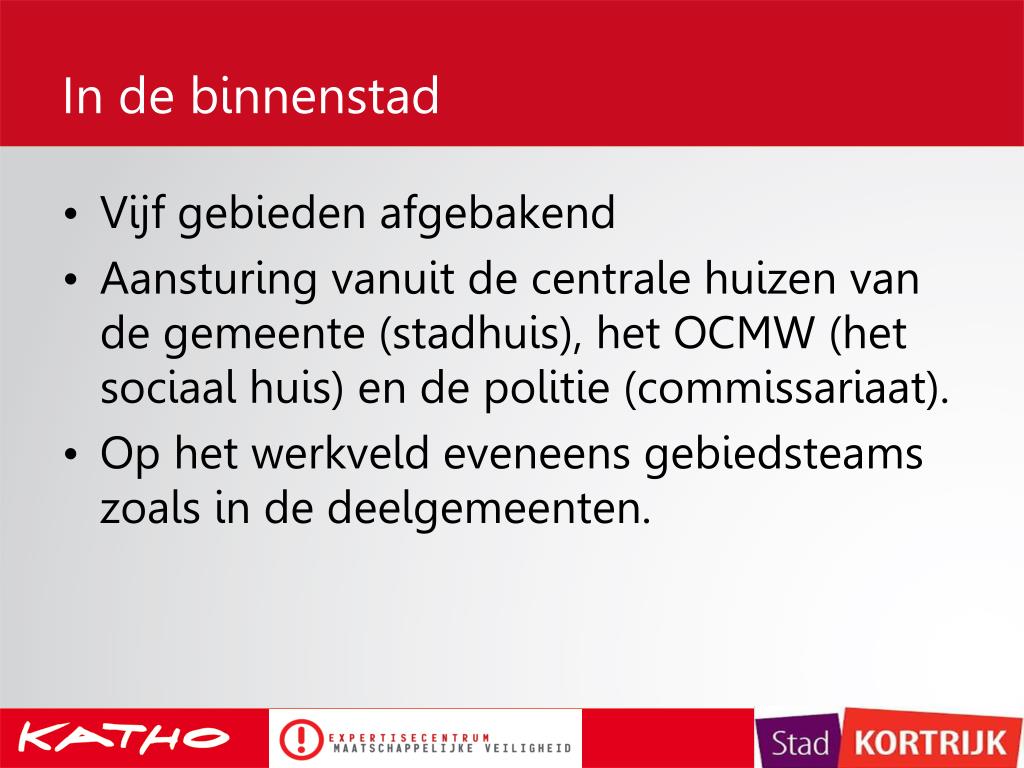 In de binnenstad

• Vijf gebieden afgebakend
• Aansturing vanuit de centrale huizen van de gemeente (stadhuis), het OCMW (het sociaal huis) en de politie (commissariaat).
• Op het werkveld eveneens gebiedsteams zoals in de deelgemeenten.

KATHO
EXPERTISECENTRUM MAATSCHAPPELIJKE VEILIGHEID
Stad KORTRIJK